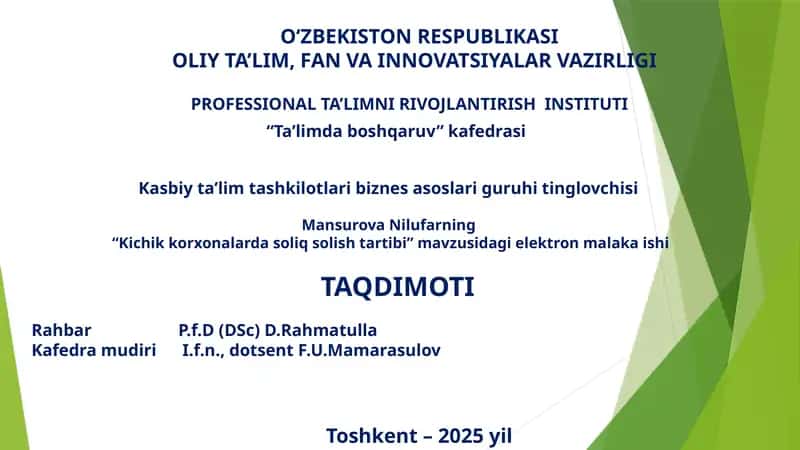 O‘ZBEKISTON RESPUBLIKASI
OLIY TA’LIM, FAN VA INNOVATSIYALAR VAZIRLIGI

PROFESSIONAL TA’LIMNI RIVOJLANTIRISH INSTITUTI
“Ta’limda boshqaruv” kafedrasi

Kasbiy ta’lim tashkilotlari biznes asoslari guruhi tinglovchisi

Mansurova Nilufarning
“Kichik korxonalarda soliq solish tartibi” mavzusidagi elektron malaka ishi

TAQDIMOTI

Rahbar P.f.D (DSc) D.Rahmatulla
Kafedra mudiri I.f.n., dotsent F.U.Mamarasulov

Toshkent – 2025 yil